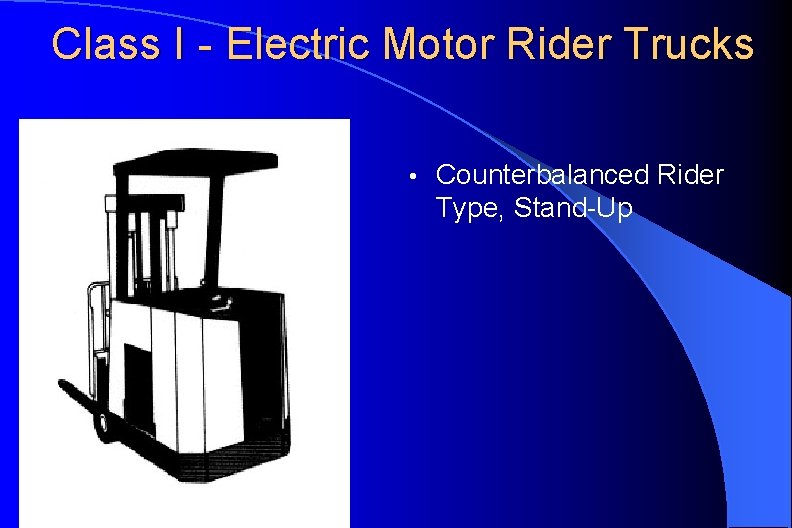 Class I - Electric Motor Rider Trucks

• Counterbalanced Rider Type, Stand-Up